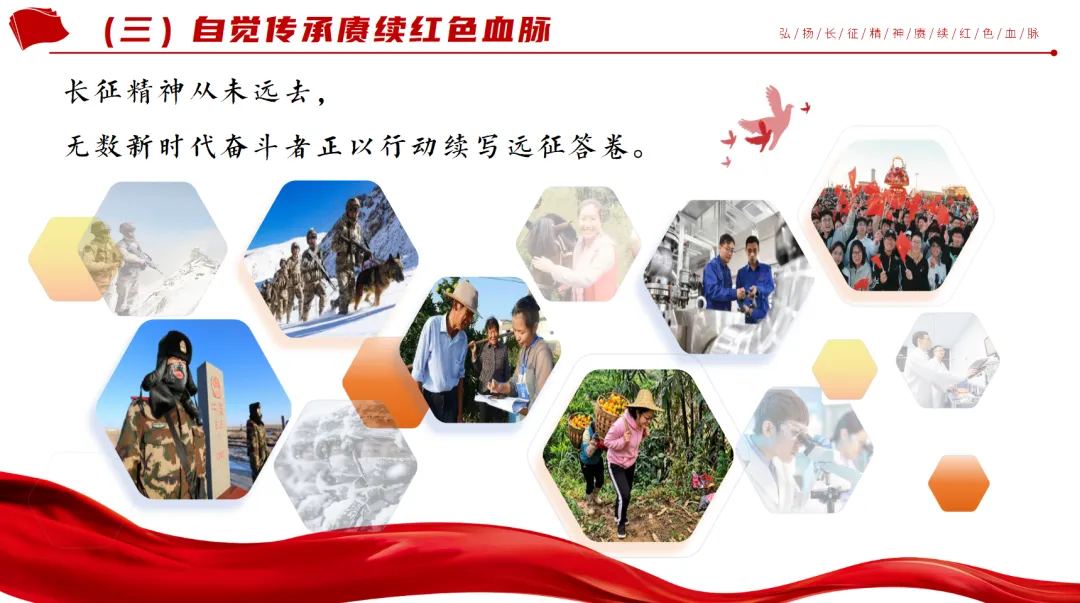 （三）自觉传承赓续红色血脉

弘/扬/长/征/精/神/赓/续/红/色/血/脉

长征精神从未远去，

无数新时代奋斗者正以行动续写远征答卷。